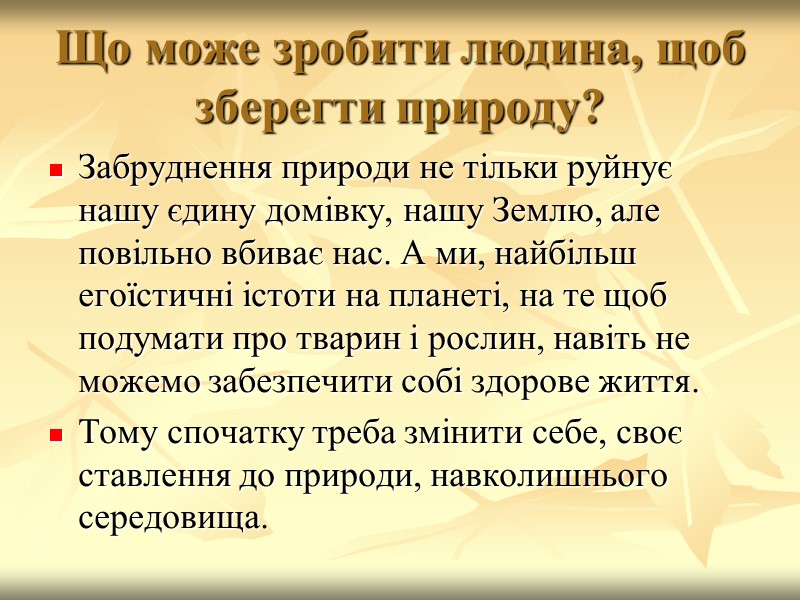 Що може зробити людина, щоб зберегти природу?

Забруднення природи не тільки руйнує нашу єдину домівку, нашу Землю, але повільно вбиває нас. А ми, найбільш егоїстичні істоти на планеті, на те щоб подумати про тварин і рослин, навіть не можемо забезпечити собі здорове життя.

Тому спочатку треба змінити себе, своє ставлення до природи, навколишнього середовища.